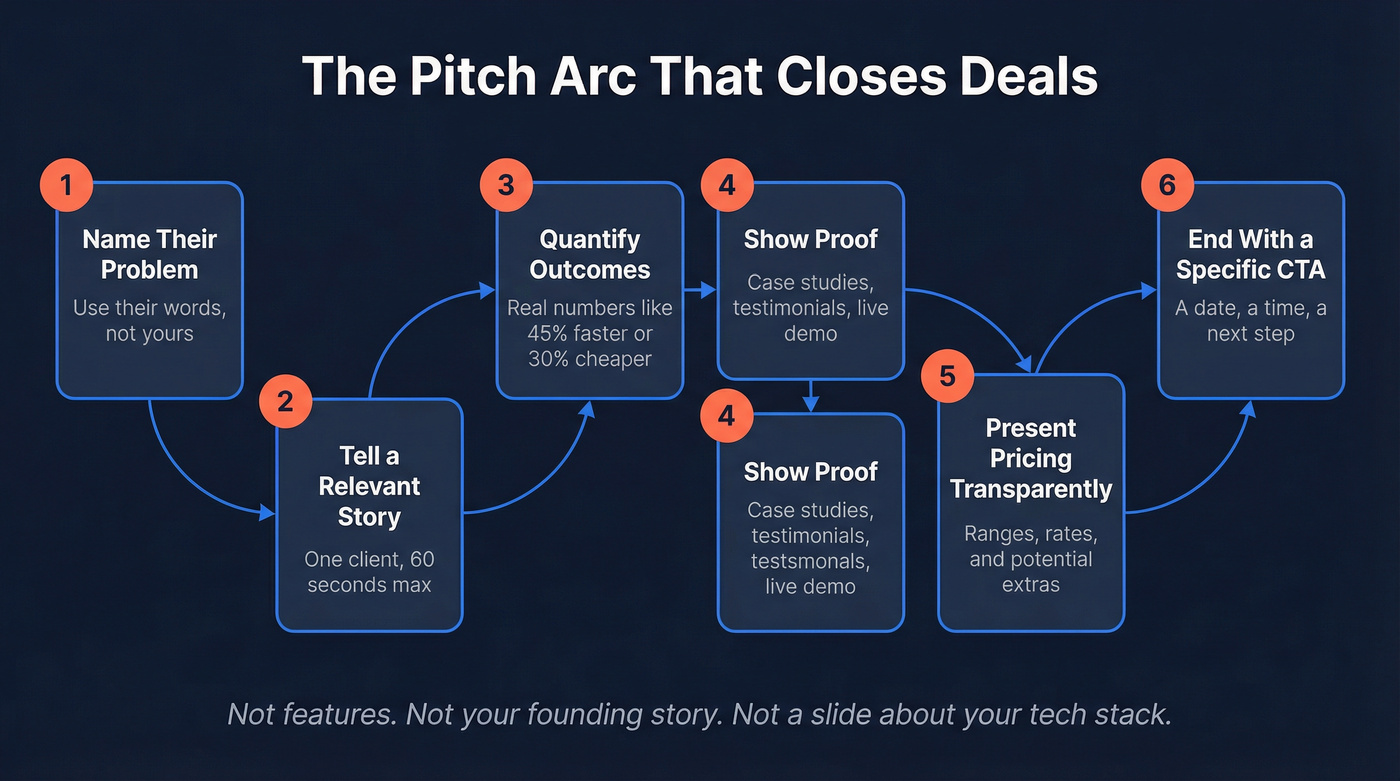 The Pitch Arc That Closes Deals

1
Name Their Problem
Use their words, not yours

2
Tell a Relevant Story
One client, 60 seconds max

3
Quantify Outcomes
Real numbers like 45% faster or 30% cheaper

4
Show Proof
Case studies, testimonials, live demo

4
Show Proof
Case studies, testimonials, testsmonals, live demo

5
Present Pricing Transparently
Ranges, rates, and potential extras

6
End With a Specific CTA
A date, a time, a next step

Not features. Not your founding story. Not a slide about your tech stack.